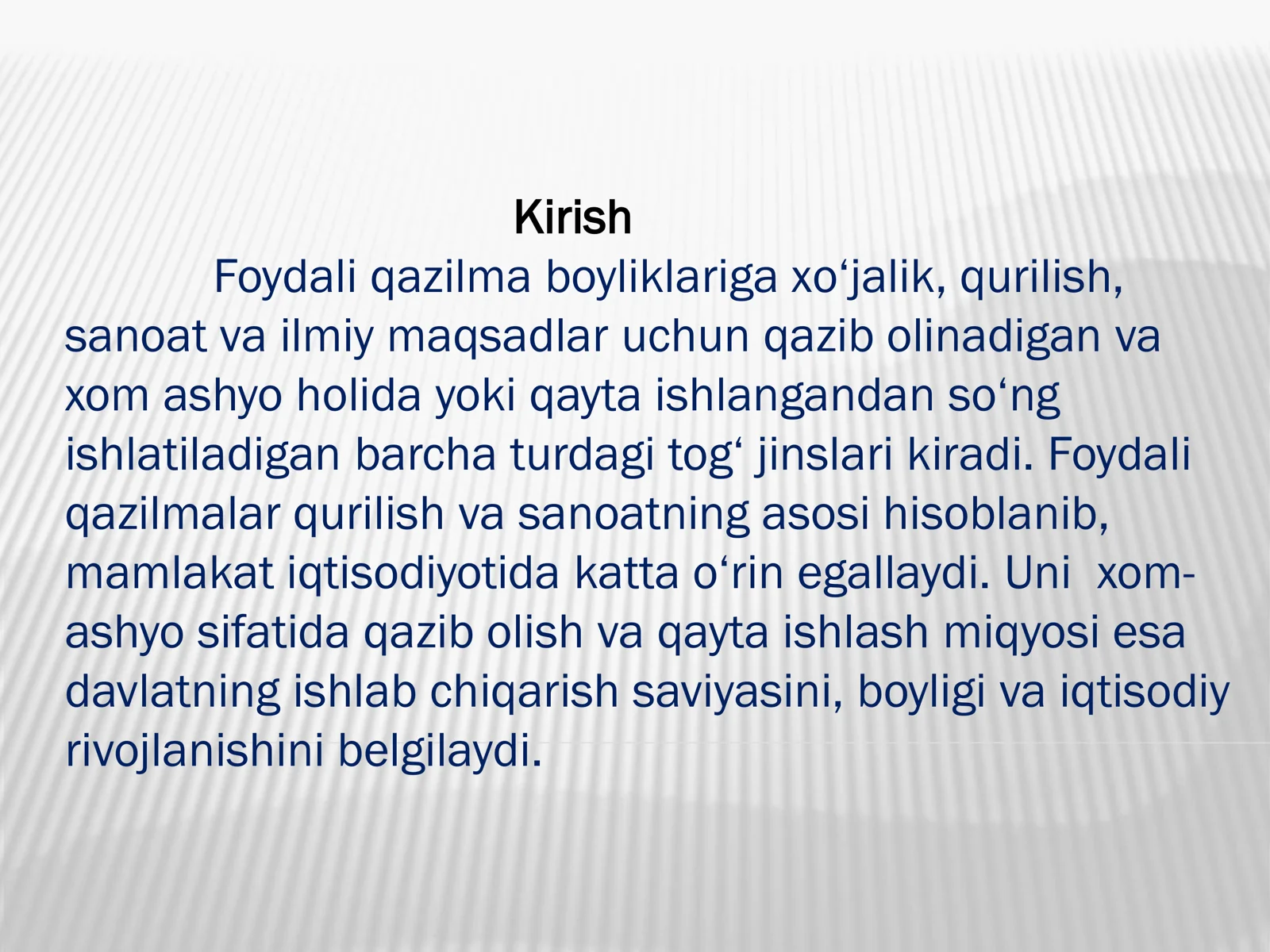 Kirish

Foydali qazilma boyliklariga xo‘jalik, qurilish, sanoat va ilmiy maqsadlar uchun qazib olinadigan va xom ashyo holida yoki qayta ishlangandan so‘ng ishlatiladigan barcha turdagi tog‘ jinslari kiradi. Foydali qazilmalar qurilish va sanoatning asosi hisoblanib, mamlakat iqtisodiyotida katta o‘rin egallaydi. Uni xom-ashyo sifatida qazib olish va qayta ishlash miqyosi esa davlatning ishlab chiqarish saviyasini, boyligi va iqtisodiy rivojlanishini belgilaydi.